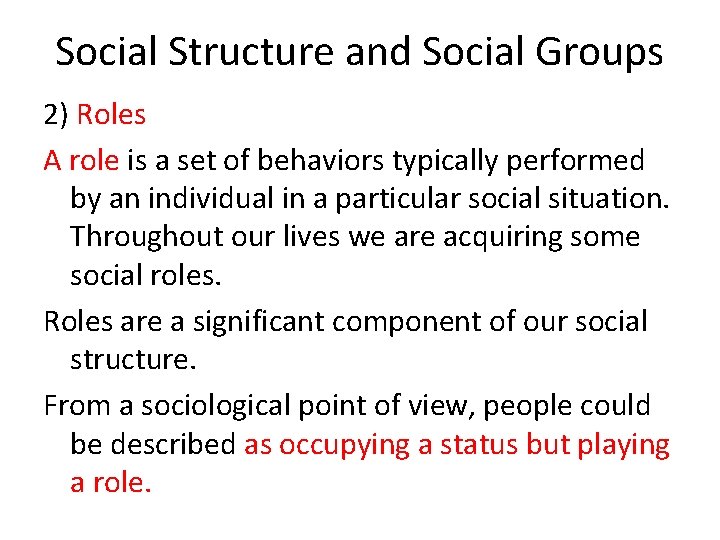 Social Structure and Social Groups

2) Roles

A role is a set of behaviors typically performed by an individual in a particular social situation. Throughout our lives we are acquiring some social roles.

Roles are a significant component of our social structure.

From a sociological point of view, people could be described as occupying a status but playing a role.